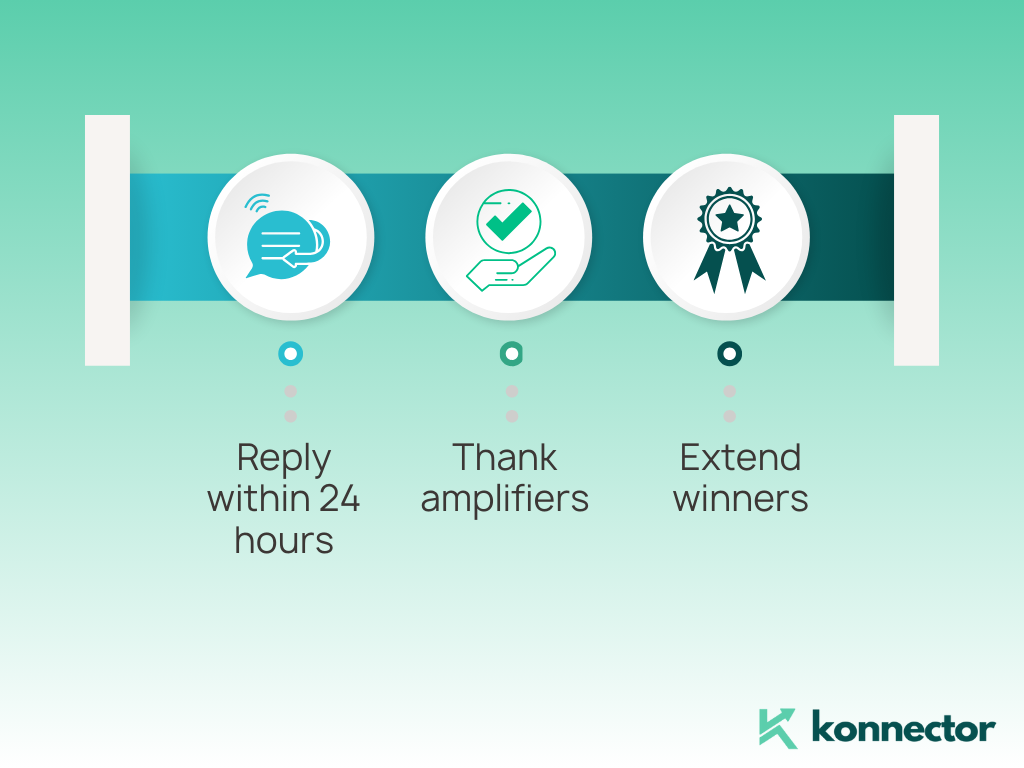 Reply within 24 hours

Thank amplifiers

Extend winners

konnector